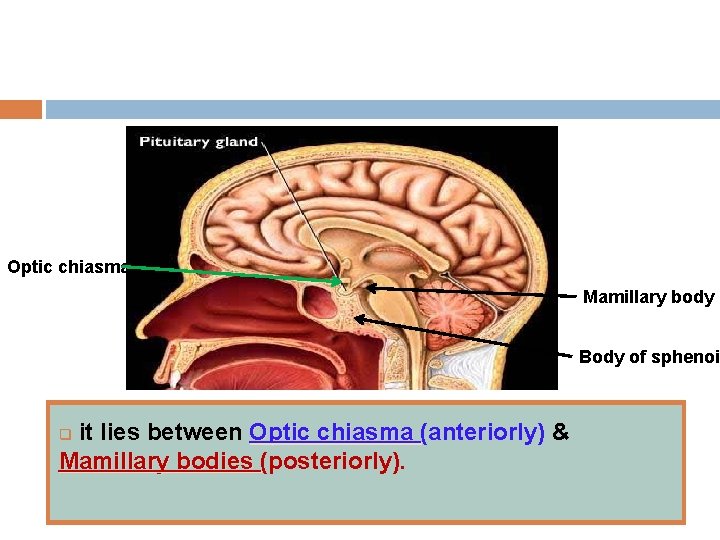 Pituitary gland

Optic chiasma

Mamillary body

Body of sphenoi

it lies between Optic chiasma (anteriorly) & Mamillary bodies (posteriorly).